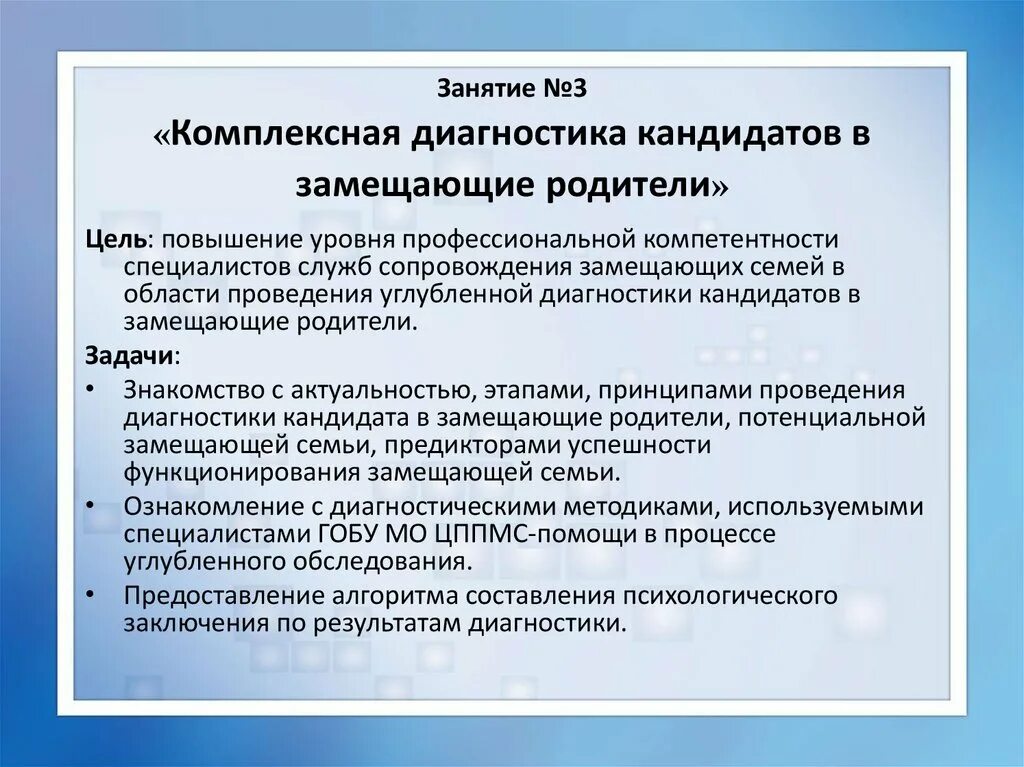 Занятие №3

«Комплексная диагностика кандидатов в замещающие родители»

Цель: повышение уровня профессиональной компетентности специалистов служб сопровождения замещающих семей в области проведения углубленной диагностики кандидатов в замещающие родители.

Задачи:

• Знакомство с актуальностью, этапами, принципами проведения диагностики кандидата в замещающие родители, потенциальной замещающей семьи, предикторами успешности функционирования замещающей семьи.

• Ознакомление с диагностическими методиками, используемыми специалистами ГОБУ МО ЦППМС-помощи в процессе углубленного обследования.

• Предоставление алгоритма составления психологического заключения по результатам диагностики.